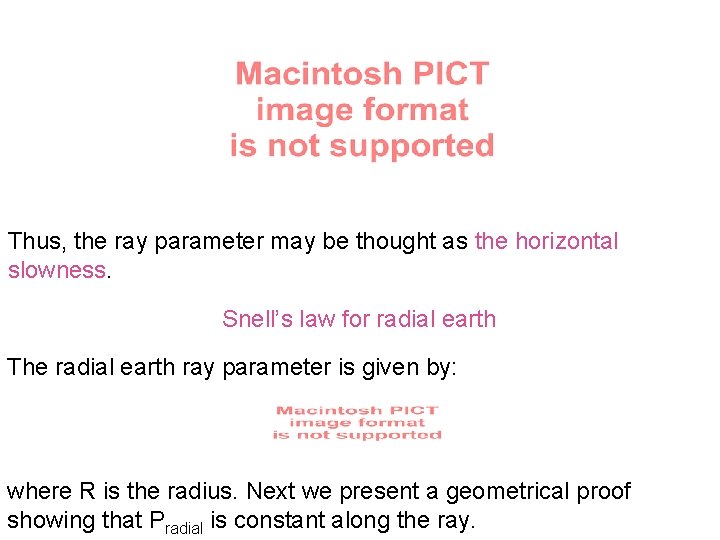 Macintosh PICT
image format
is not supported

Thus, the ray parameter may be thought as the horizontal slowness.

Snell's law for radial earth

The radial earth ray parameter is given by:

Macintosh PICT
image format
is not supported

where R is the radius. Next we present a geometrical proof showing that $P_{radial}$ is constant along the ray.